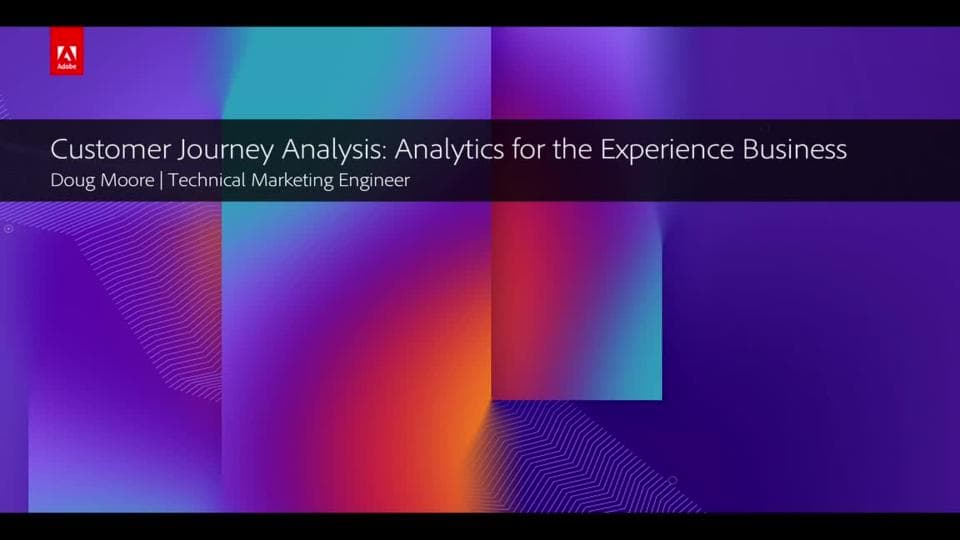 Adobe

Customer Journey Analysis: Analytics for the Experience Business
Doug Moore | Technical Marketing Engineer